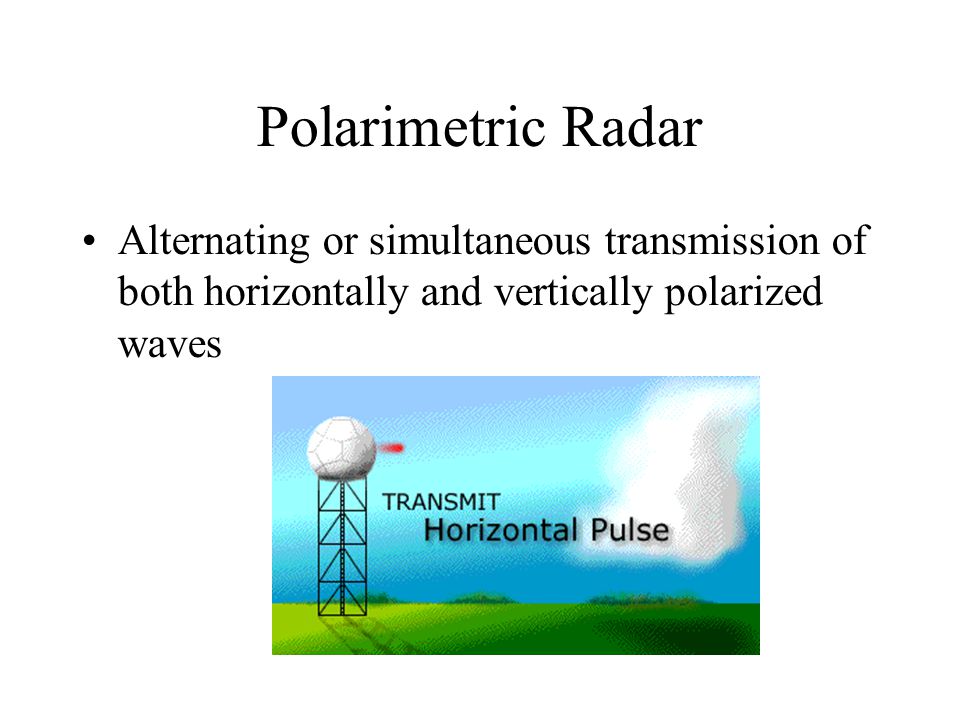 Polarimetric Radar

• Alternating or simultaneous transmission of both horizontally and vertically polarized waves

TRANSMIT
Horizontal Pulse